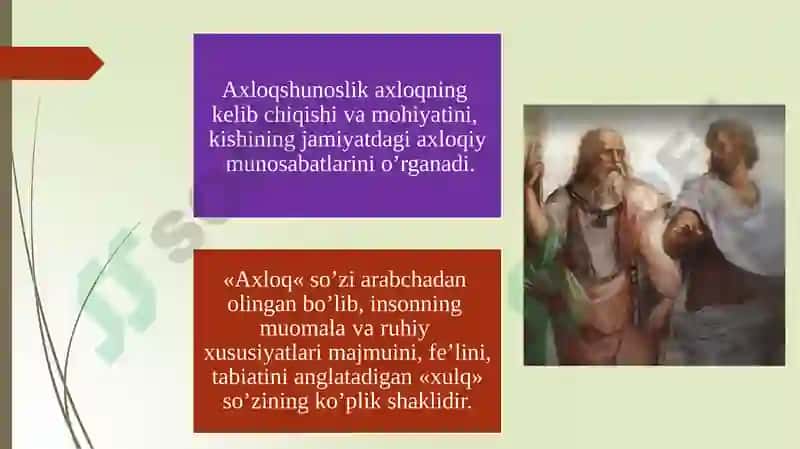 Axloqshunoslik axloqning kelib chiqishi va mohiyatini, kishining jamiyatdagi axloqiy munosabatlarini o’rganadi.

«Axloq« so’zi arabchadan olingan bo’lib, insonning muomala va ruhiy xususiyatlari majmuini, fe’lini, tabiatini anglatadigan «xulq» so’zining ko’plik shaklidir.